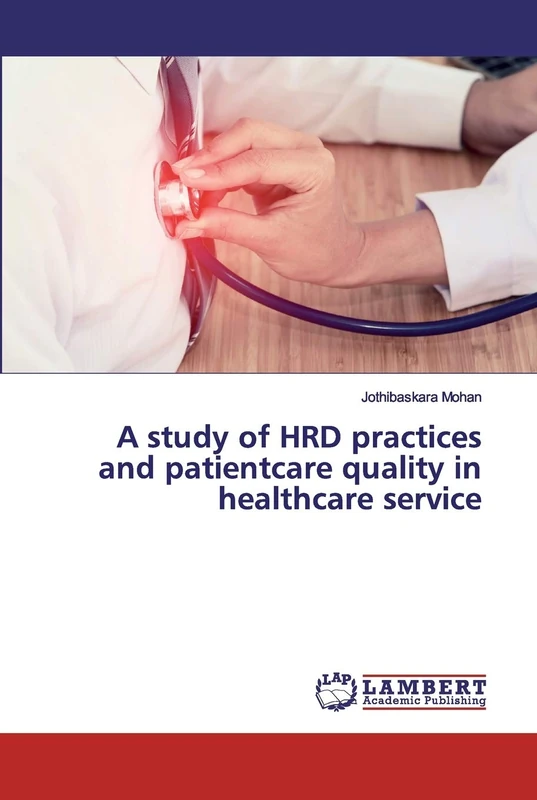 Jothibaskara Mohan

A study of HRD practices and patientcare quality in healthcare service

LAP LAMBERT Academic Publishing